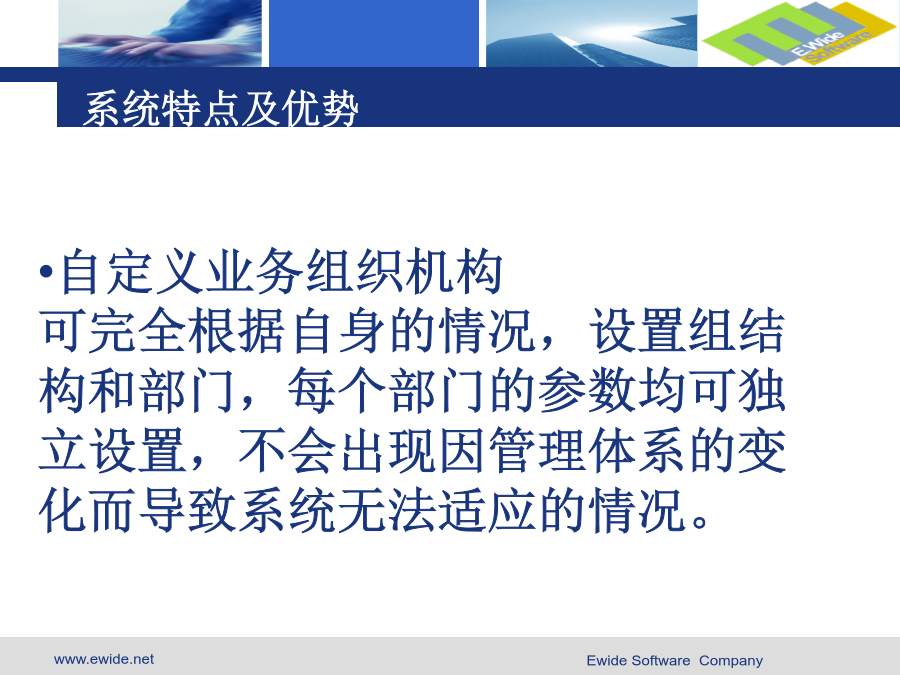 E-Wide Software

系统特点及优势

•自定义业务组织机构
可完全根据自身的情况，设置组结构和部门，每个部门的参数均可独立设置，不会出现因管理体系的变化而导致系统无法适应的情况。

www.ewide.net

Ewide Software Company